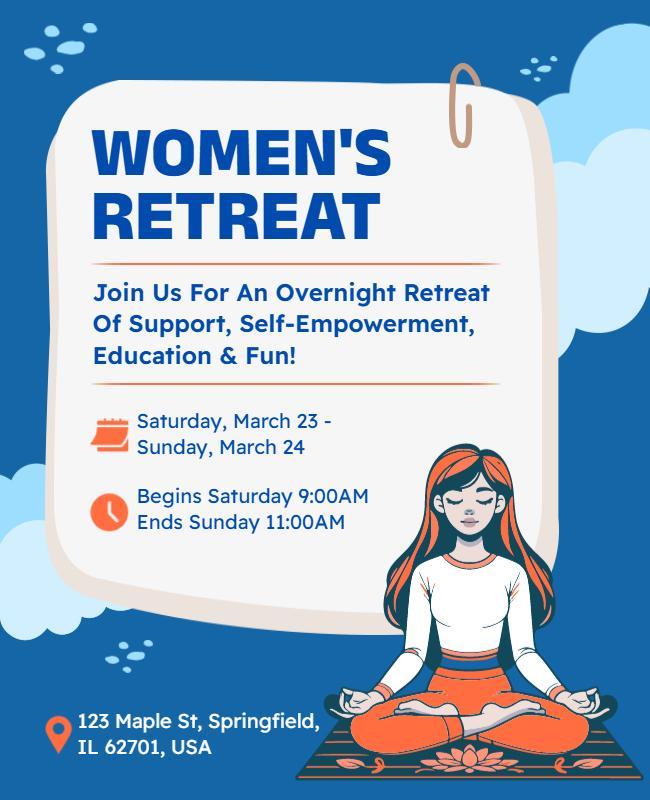 WOMEN'S RETREAT

Join Us For An Overnight Retreat Of Support, Self-Empowerment, Education & Fun!

Saturday, March 23 - Sunday, March 24

Begins Saturday 9:00AM
Ends Sunday 11:00AM

123 Maple St, Springfield, IL 62701, USA